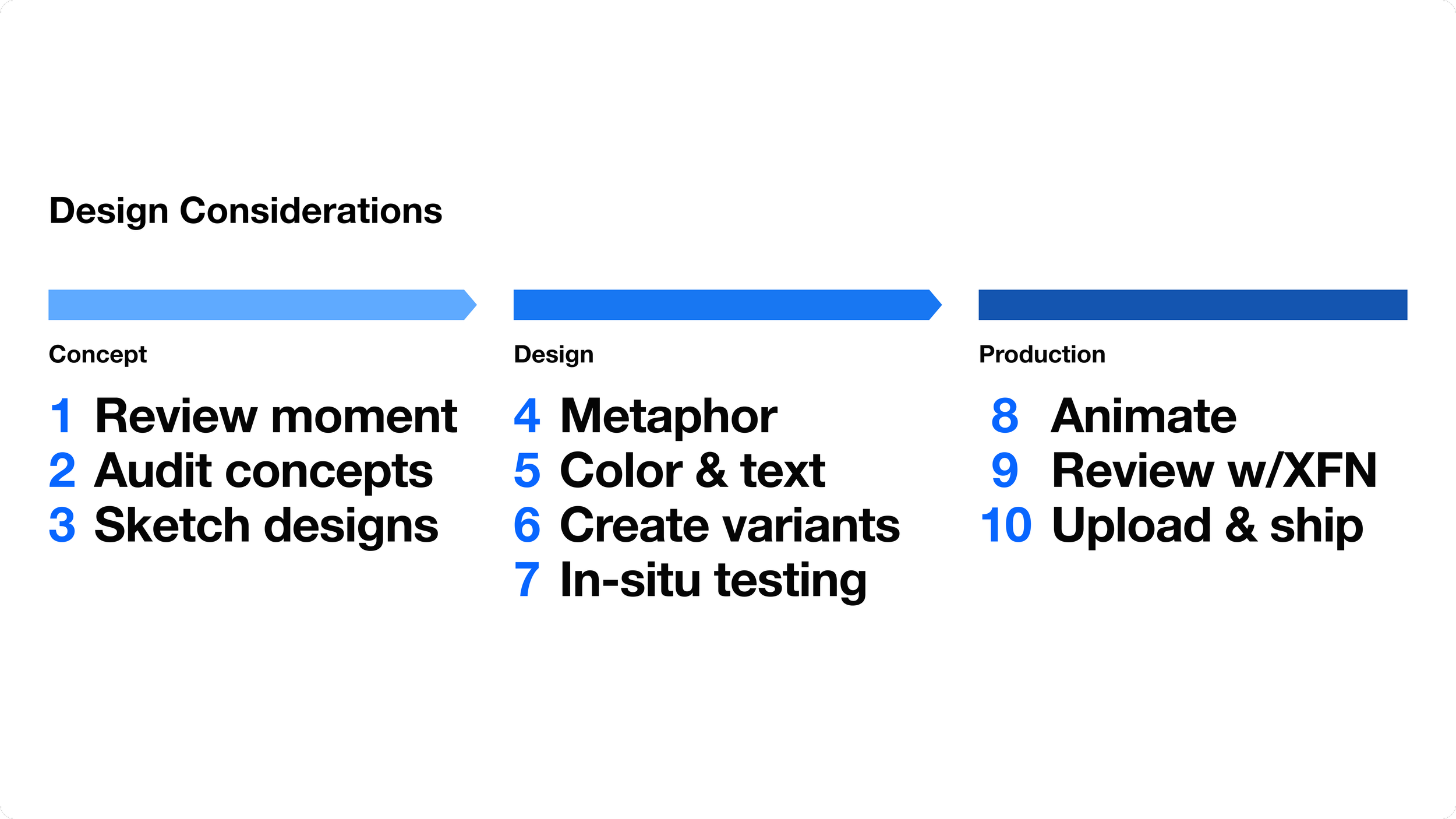 Design Considerations

Concept

1 Review moment
2 Audit concepts
3 Sketch designs

Design

4 Metaphor
5 Color & text
6 Create variants
7 In-situ testing

Production

8 Animate
9 Review w/XFN
10 Upload & ship